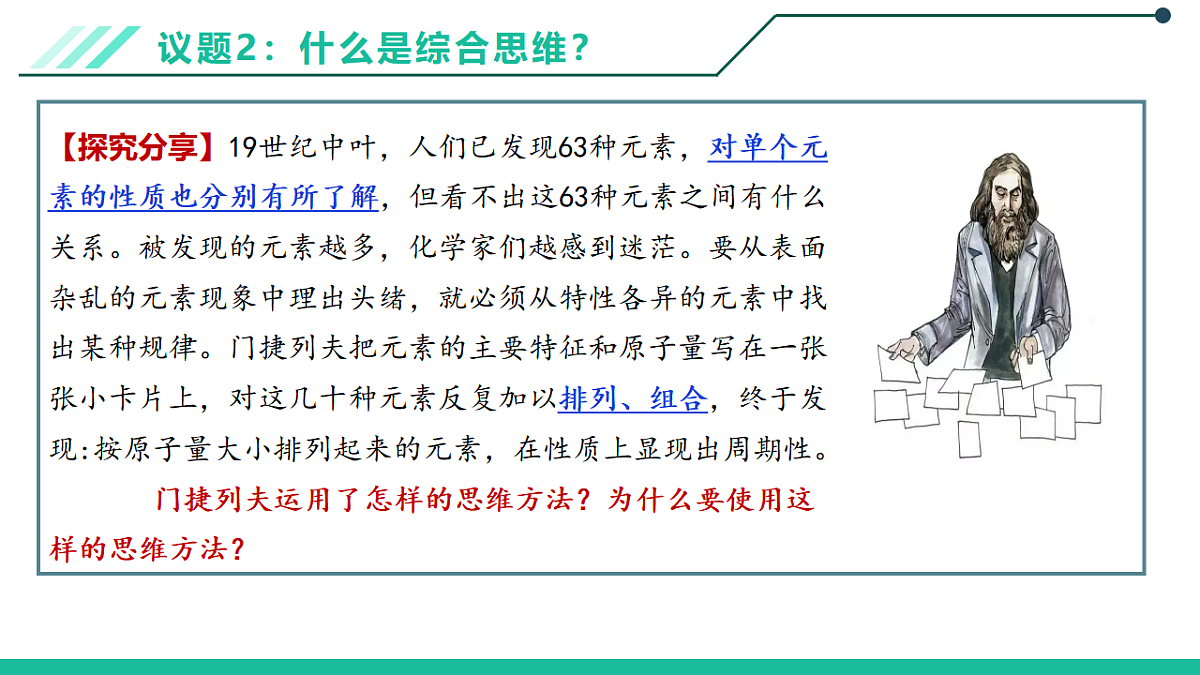 议题2：什么是综合思维？

【探究分享】19世纪中叶，人们已发现63种元素，对单个元素的性质也分别有所了解，但看不出这63种元素之间有什么关系。被发现的元素越多，化学家们越感到迷茫。要从表面杂乱的元素现象中理出头绪，就必须从特性各异的元素中找出某种规律。门捷列夫把元素的主要特征和原子量写在一张张小卡片上，对这几十种元素反复加以排列、组合，终于发现:按原子量大小排列起来的元素，在性质上显现出周期性。

门捷列夫运用了怎样的思维方法？为什么要使用这样的思维方法？